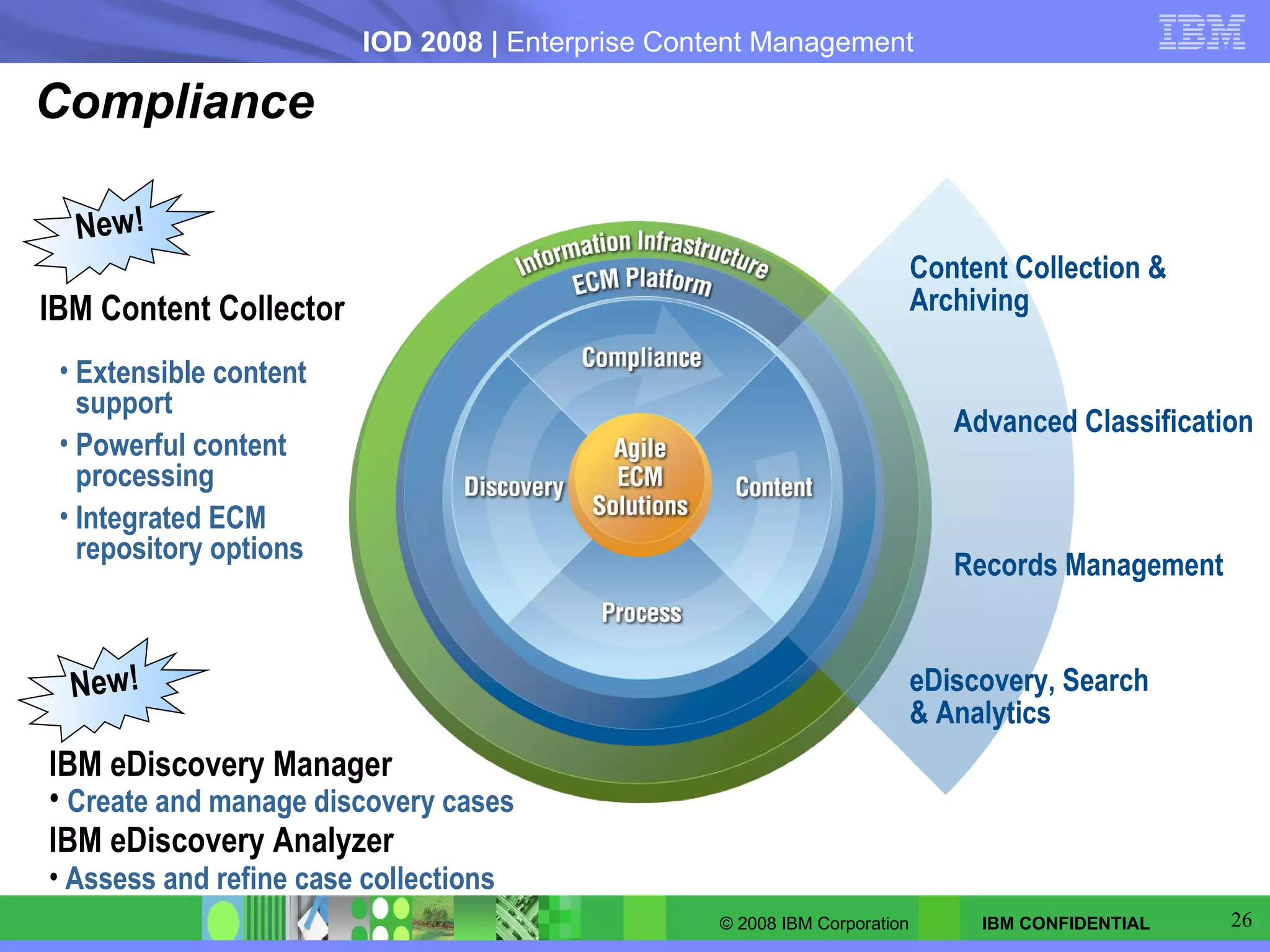 IOD 2008 | Enterprise Content Management

IBM

Compliance

New!

IBM Content Collector

• Extensible content support
• Powerful content processing
• Integrated ECM repository options

New!

IBM eDiscovery Manager
• Create and manage discovery cases
IBM eDiscovery Analyzer
• Assess and refine case collections

Information Infrastructure
ECM Platform
Compliance
Discovery
Agile ECM Solutions
Content
Process

Content Collection & Archiving

Advanced Classification

Records Management

eDiscovery, Search & Analytics

© 2008 IBM Corporation

IBM CONFIDENTIAL

26